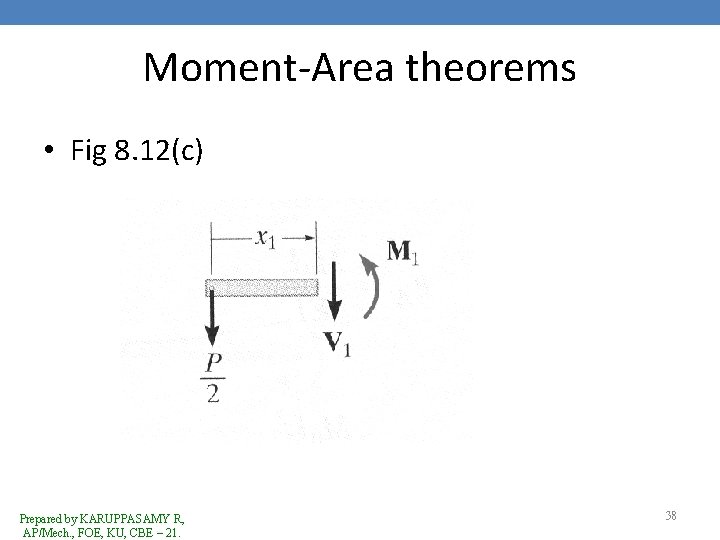 Moment-Area theorems

• Fig 8.12(c)

$x_1$

$\mathbf{M}_1$

$\mathbf{V}_1$

$\frac{P}{2}$

Prepared by KARUPPASAMY R, AP/Mech., FOE, KU, CBE – 21.

38